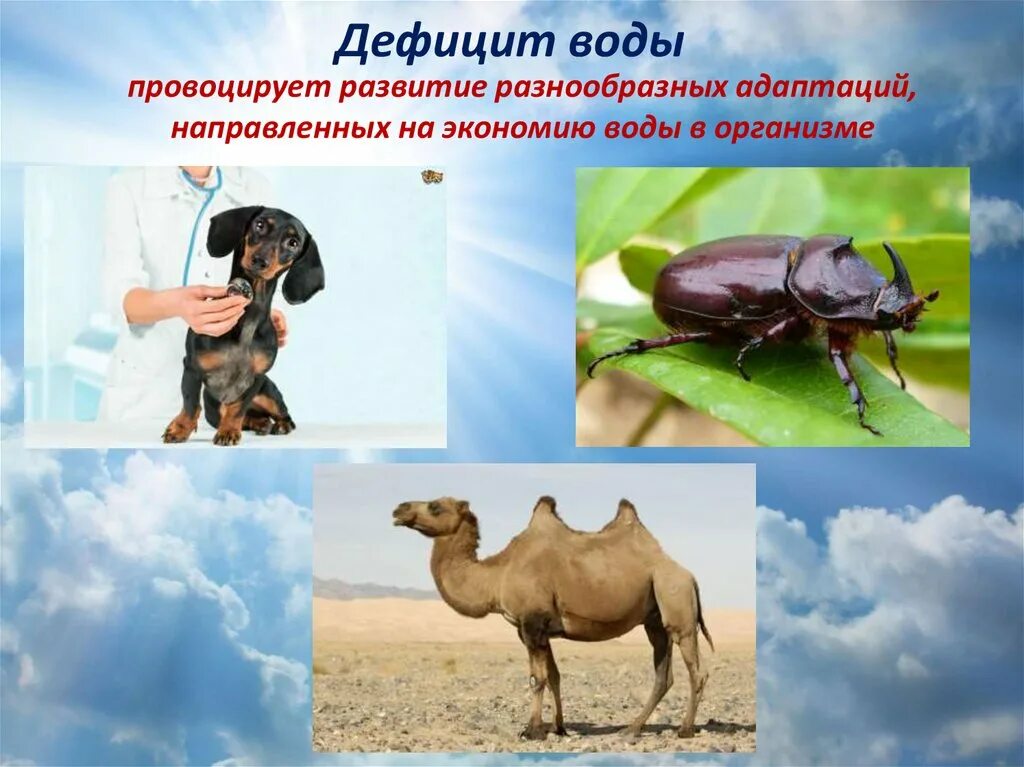 Дефицит воды

провоцирует развитие разнообразных адаптаций, направленных на экономию воды в организме